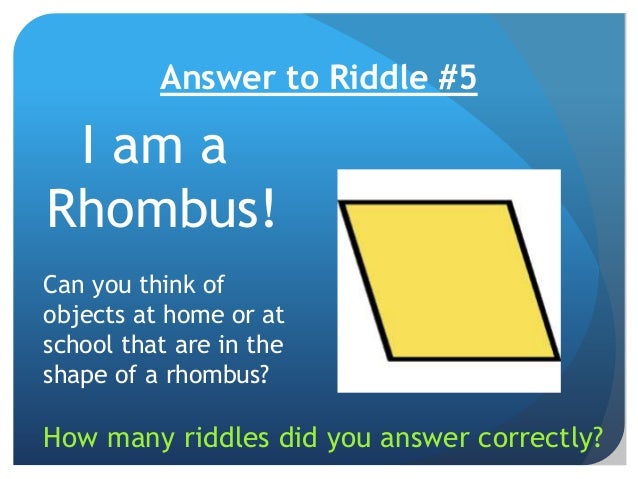 Answer to Riddle #5

I am a Rhombus!

Can you think of objects at home or at school that are in the shape of a rhombus?

How many riddles did you answer correctly?